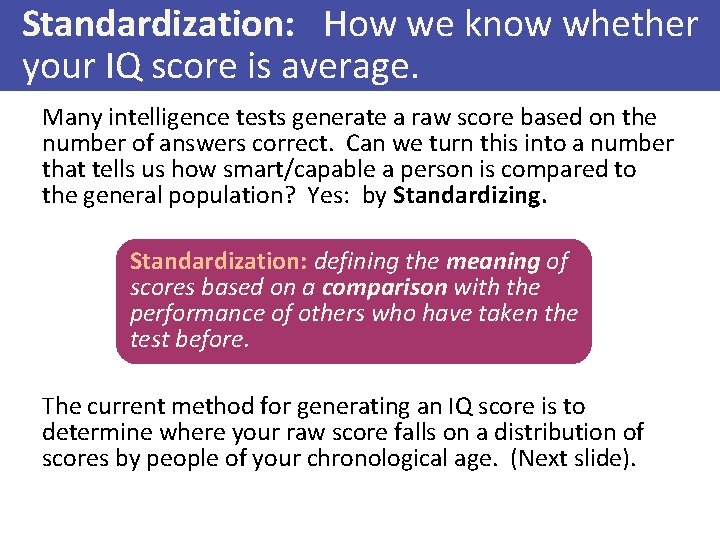 Standardization: How we know whether your IQ score is average.

Many intelligence tests generate a raw score based on the number of answers correct. Can we turn this into a number that tells us how smart/capable a person is compared to the general population? Yes: by Standardizing.

Standardization: defining the meaning of scores based on a comparison with the performance of others who have taken the test before.

The current method for generating an IQ score is to determine where your raw score falls on a distribution of scores by people of your chronological age. (Next slide).